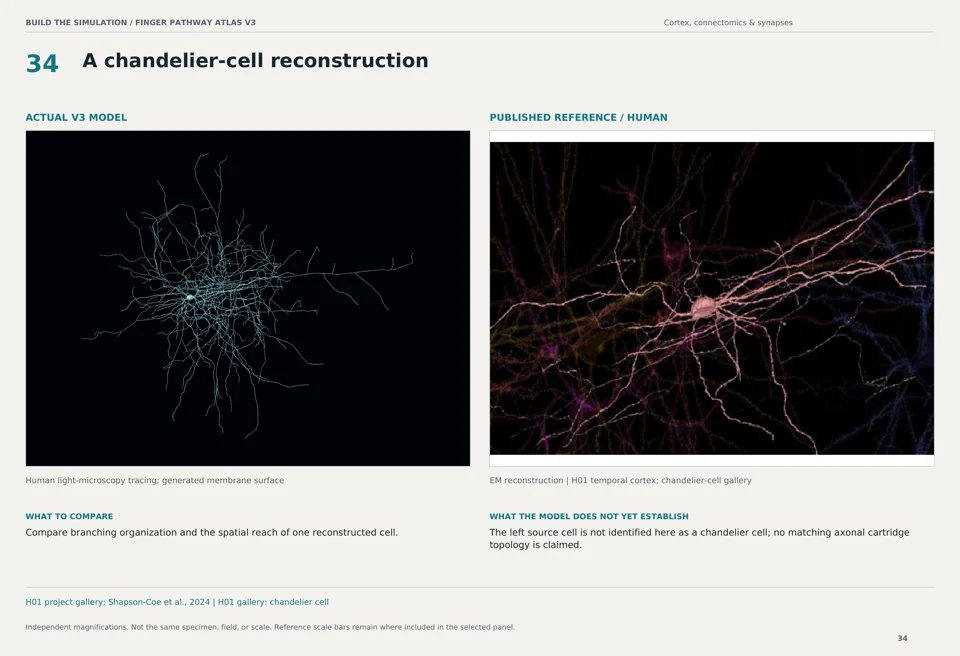 BUILD THE SIMULATION / FINGER PATHWAY ATLAS V3

Cortex, connectomics & synapses

34 A chandelier-cell reconstruction

ACTUAL V3 MODEL

Human light-microscopy tracing; generated membrane surface

WHAT TO COMPARE

Compare branching organization and the spatial reach of one reconstructed cell.

PUBLISHED REFERENCE / HUMAN

EM reconstruction | H01 temporal cortex; chandelier-cell gallery

WHAT THE MODEL DOES NOT YET ESTABLISH

The left source cell is not identified here as a chandelier cell; no matching axonal cartridge topology is claimed.

H01 project gallery; Shapson-Coe et al., 2024 | H01 gallery: chandelier cell

Independent magnifications. Not the same specimen, field, or scale. Reference scale bars remain where included in the selected panel.

34